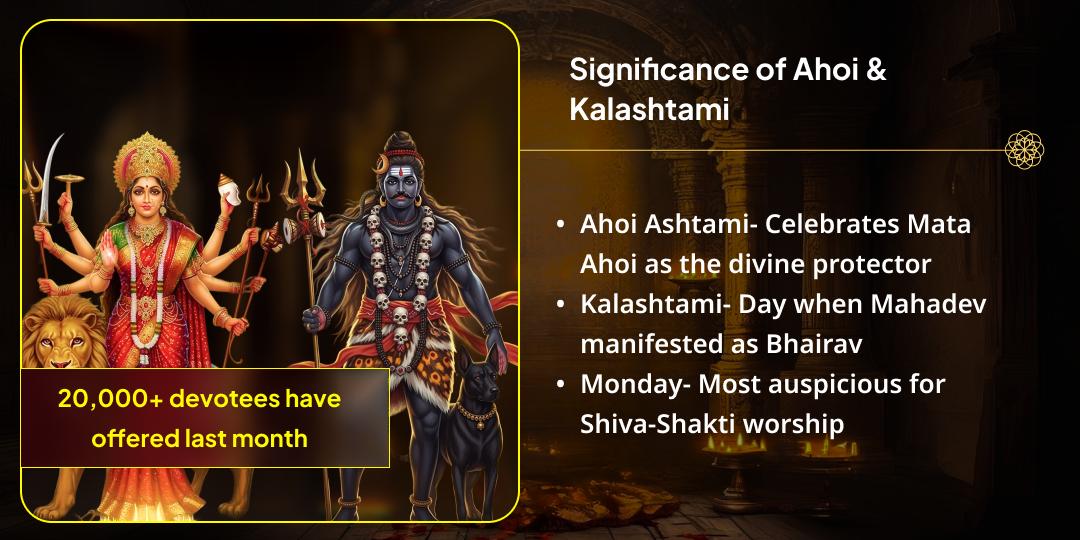 20,000+ devotees have offered last month

Significance of Ahoi & Kalashtami

• Ahoi Ashtami- Celebrates Mata Ahoi as the divine protector
• Kalashtami- Day when Mahadev manifested as Bhairav
• Monday- Most auspicious for Shiva-Shakti worship